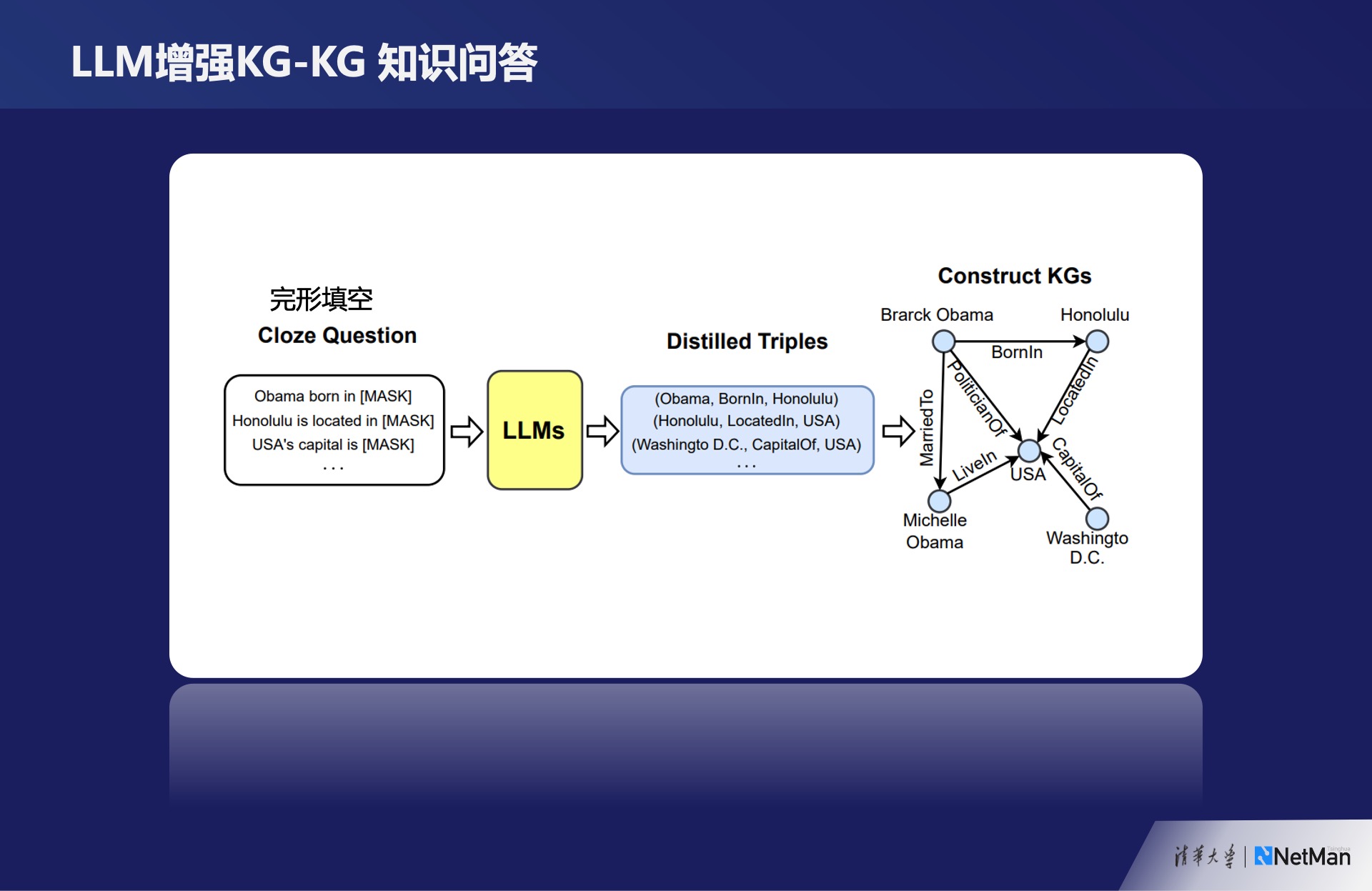 LLM增强KG-KG 知识问答

完形填空
Cloze Question

Obama born in [MASK]
Honolulu is located in [MASK]
USA's capital is [MASK]
...

LLMs

Distilled Triples

(Obama, BornIn, Honolulu)
(Honolulu, LocatedIn, USA)
(Washingto D.C., CapitalOf, USA)
...

Construct KGs

Brarck Obama
Honolulu
BornIn
PoliticianOf
LocatedIn
MarriedTo
LiveIn
USA
CapitalOf
Michelle Obama
Washingto D.C.

清华大学 | NetMan